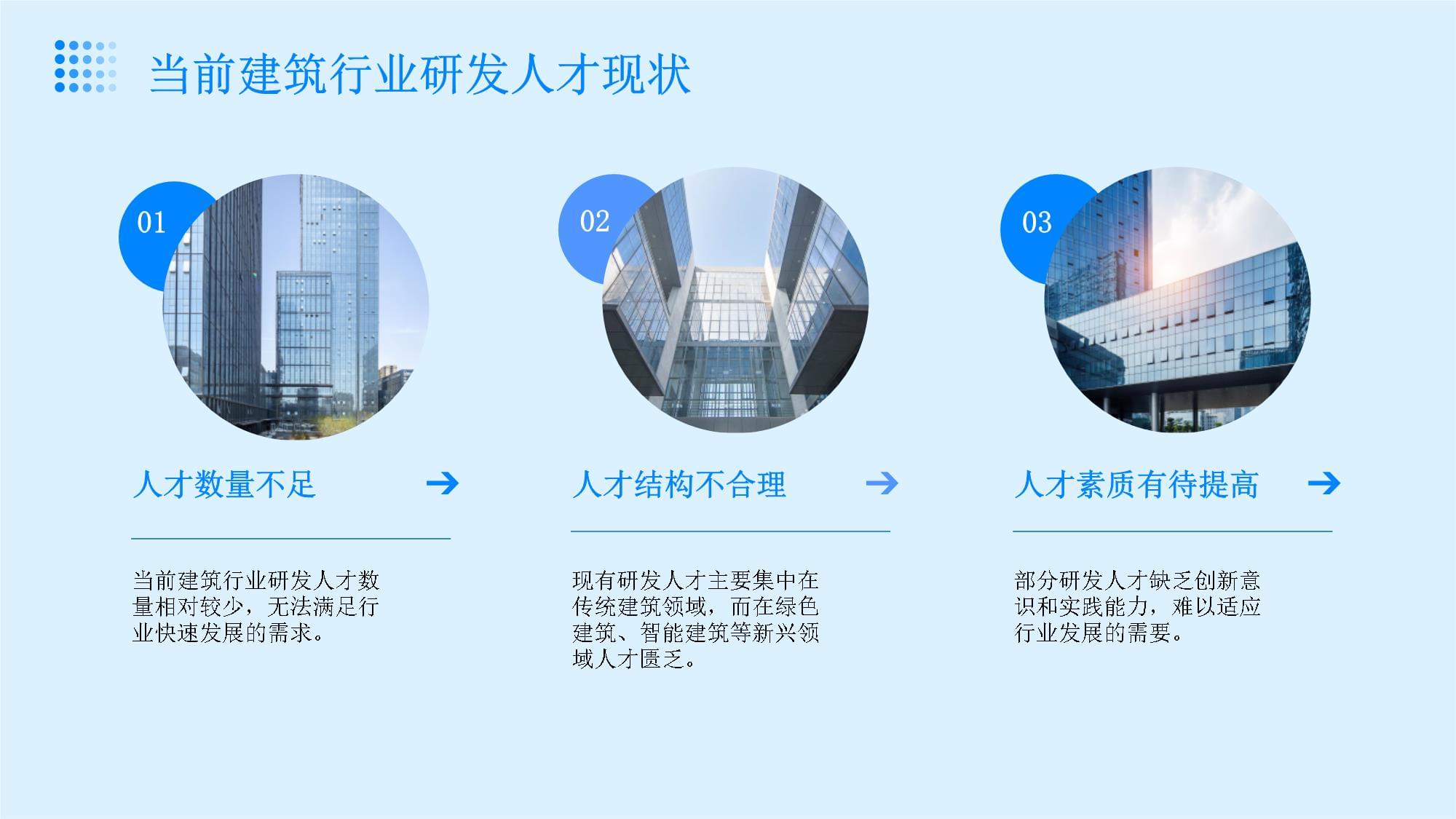 当前建筑行业研发人才现状

01

人才数量不足

当前建筑行业研发人才数量相对较少，无法满足行业快速发展的需求。

02

人才结构不合理

现有研发人才主要集中在传统建筑领域，而在绿色建筑、智能建筑等新兴领域人才匮乏。

03

人才素质有待提高

部分研发人才缺乏创新意识和实践能力，难以适应行业发展的需要。